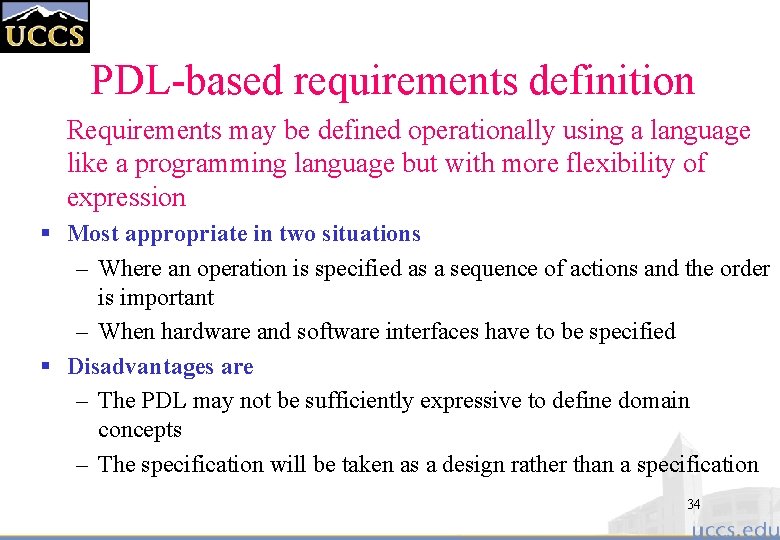 UCCS

PDL-based requirements definition

Requirements may be defined operationally using a language like a programming language but with more flexibility of expression

▪ Most appropriate in two situations
– Where an operation is specified as a sequence of actions and the order is important
– When hardware and software interfaces have to be specified

▪ Disadvantages are
– The PDL may not be sufficiently expressive to define domain concepts
– The specification will be taken as a design rather than a specification

34

uccs.edu